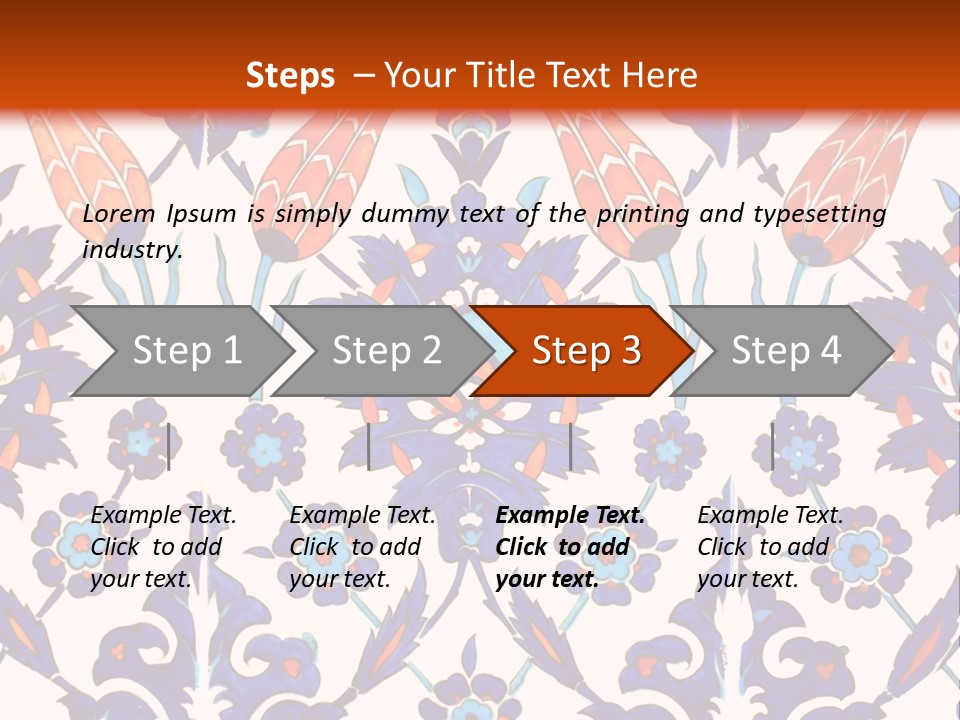 Steps – Your Title Text Here

Lorem Ipsum is simply dummy text of the printing and typesetting industry.

Step 1

Step 2

Step 3

Step 4

Example Text. Click to add your text.

Example Text. Click to add your text.

Example Text. Click to add your text.

Example Text. Click to add your text.